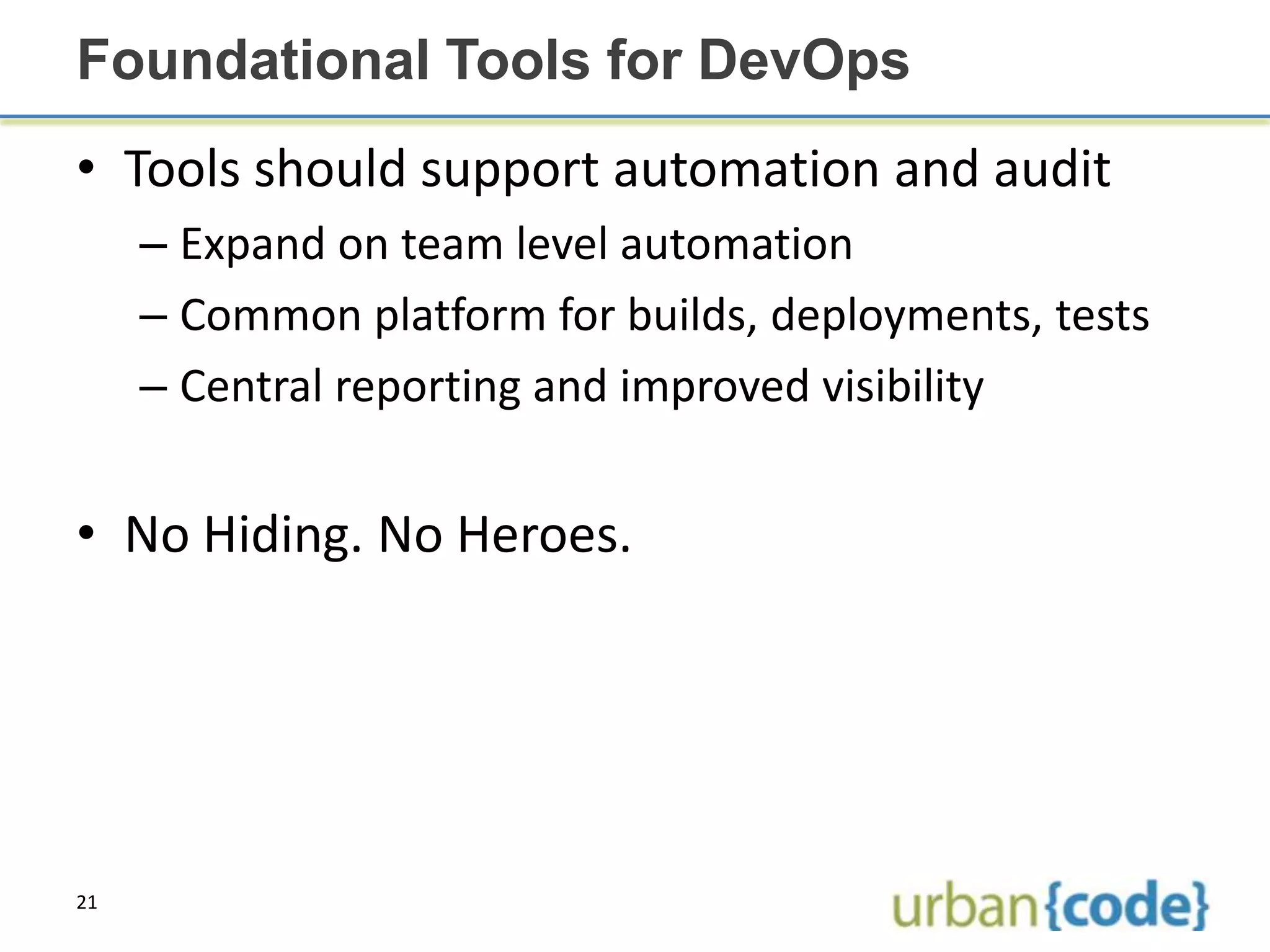 Foundational Tools for DevOps

• Tools should support automation and audit
– Expand on team level automation
– Common platform for builds, deployments, tests
– Central reporting and improved visibility

• No Hiding. No Heroes.

21

urban{code}